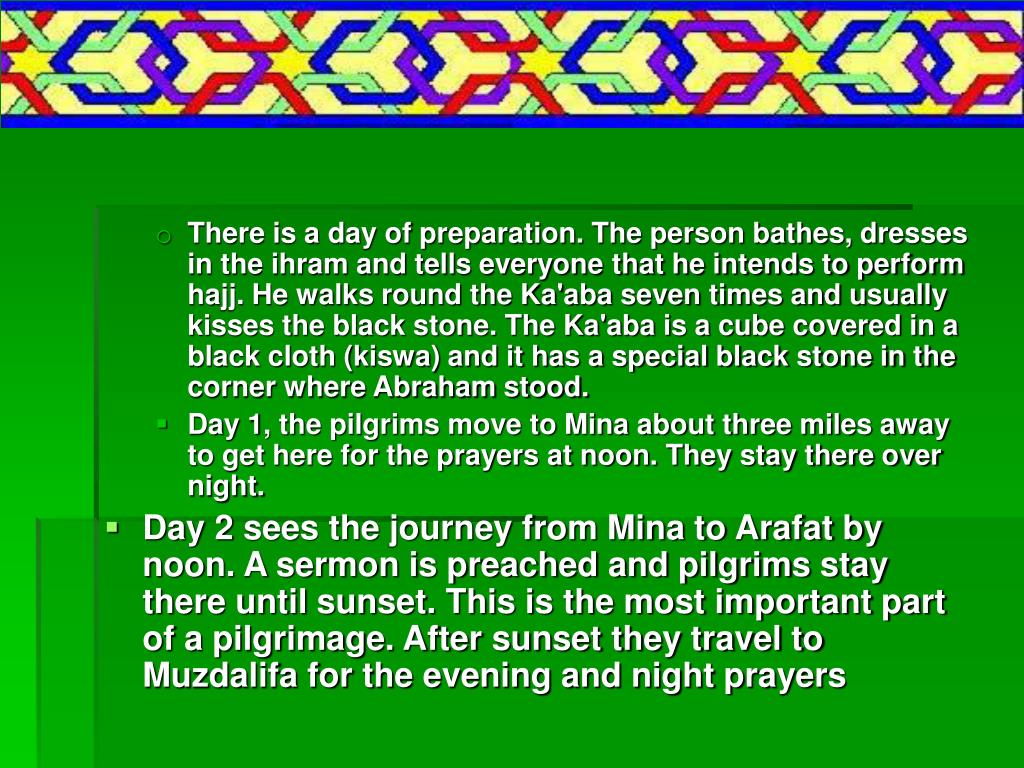 There is a day of preparation. The person bathes, dresses in the ihram and tells everyone that he intends to perform hajj. He walks round the Ka'aba seven times and usually kisses the black stone. The Ka'aba is a cube covered in a black cloth (kiswa) and it has a special black stone in the corner where Abraham stood.

Day 1, the pilgrims move to Mina about three miles away to get here for the prayers at noon. They stay there over night.

Day 2 sees the journey from Mina to Arafat by noon. A sermon is preached and pilgrims stay there until sunset. This is the most important part of a pilgrimage. After sunset they travel to Muzdalifa for the evening and night prayers